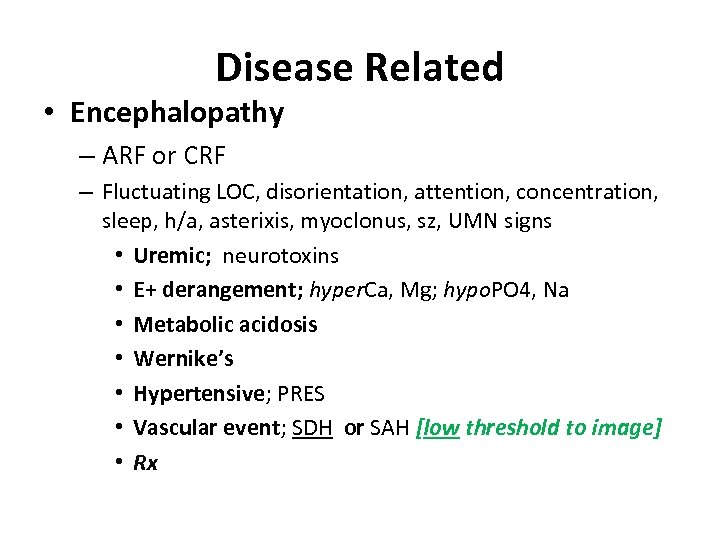 Disease Related

• Encephalopathy

– ARF or CRF

– Fluctuating LOC, disorientation, attention, concentration, sleep, h/a, asterixis, myoclonus, sz, UMN signs

• Uremic; neurotoxins

• E+ derangement; hyperCa, Mg; hypoPO4, Na

• Metabolic acidosis

• Wernike's

• Hypertensive; PRES

• Vascular event; SDH or SAH [low threshold to image]

• Rx